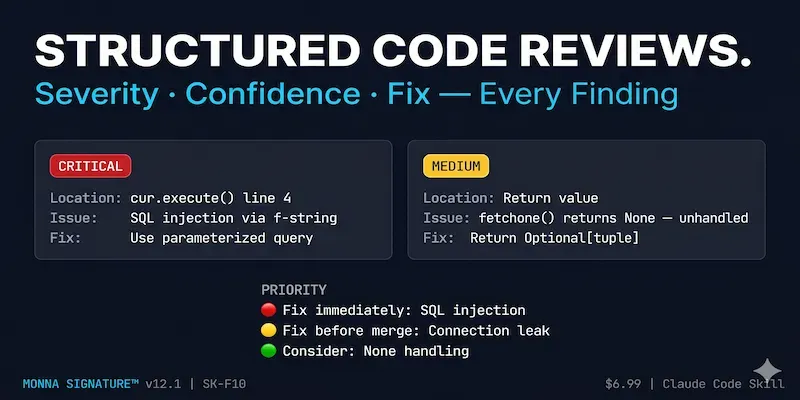 STRUCTURED CODE REVIEWS.

Severity · Confidence · Fix — Every Finding

CRITICAL

Location: cur.execute() line 4
Issue: SQL injection via f-string
Fix: Use parameterized query

MEDIUM

Location: Return value
Issue: fetchone() returns None — unhandled
Fix: Return Optional[tuple]

PRIORITY
Fix immediately: SQL injection
Fix before merge: Connection leak
Consider: None handling

MONNA SIGNATURE™ v12.1 | SK-F10

$6.99 | Claude Code Skill